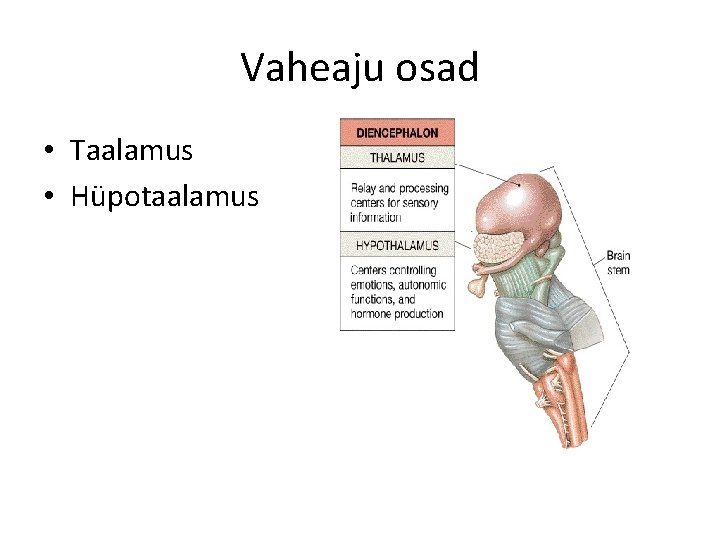 Vaheaju osad

• Taalamus
• Hüpotaalamus

DIENCEPHALON

THALAMUS

Relay and processing centers for sensory information

HYPOTHALAMUS

Centers controlling emotions, autonomic functions, and hormone production

Brain stem